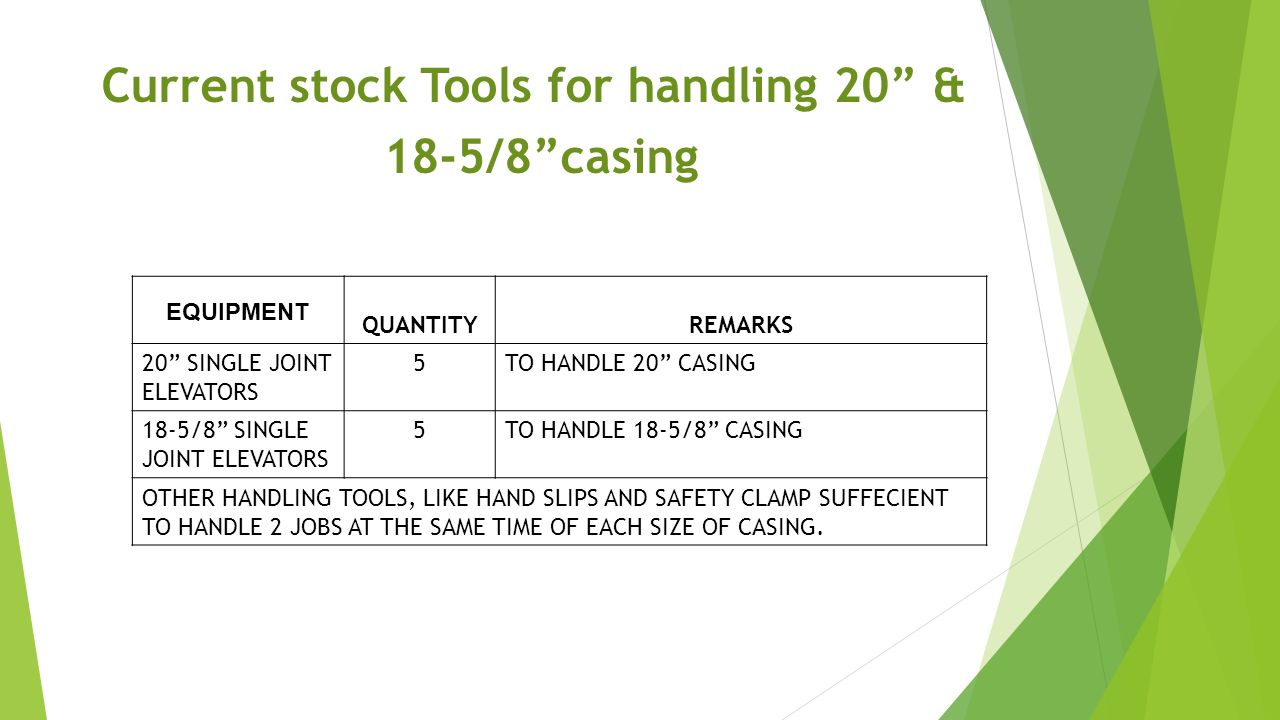 Current stock Tools for handling 20” & 18-5/8”casing

| EQUIPMENT | QUANTITY | REMARKS |
|---|---|---|
| 20” SINGLE JOINT ELEVATORS | 5 | TO HANDLE 20” CASING |
| 18-5/8” SINGLE JOINT ELEVATORS | 5 | TO HANDLE 18-5/8” CASING |
| OTHER HANDLING TOOLS, LIKE HAND SLIPS AND SAFETY CLAMP SUFFECIENT TO HANDLE 2 JOBS AT THE SAME TIME OF EACH SIZE OF CASING. | | |